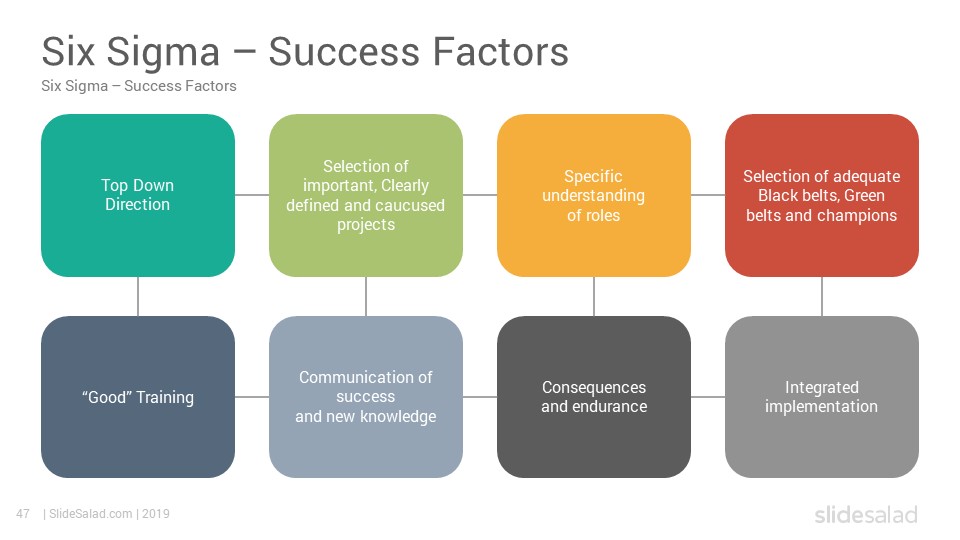 Six Sigma – Success Factors
Six Sigma – Success Factors

Top Down Direction

Selection of important, Clearly defined and caucused projects

Specific understanding of roles

Selection of adequate Black belts, Green belts and champions

“Good” Training

Communication of success and new knowledge

Consequences and endurance

Integrated implementation

47 | SlideSalad.com | 2019

slidesalad